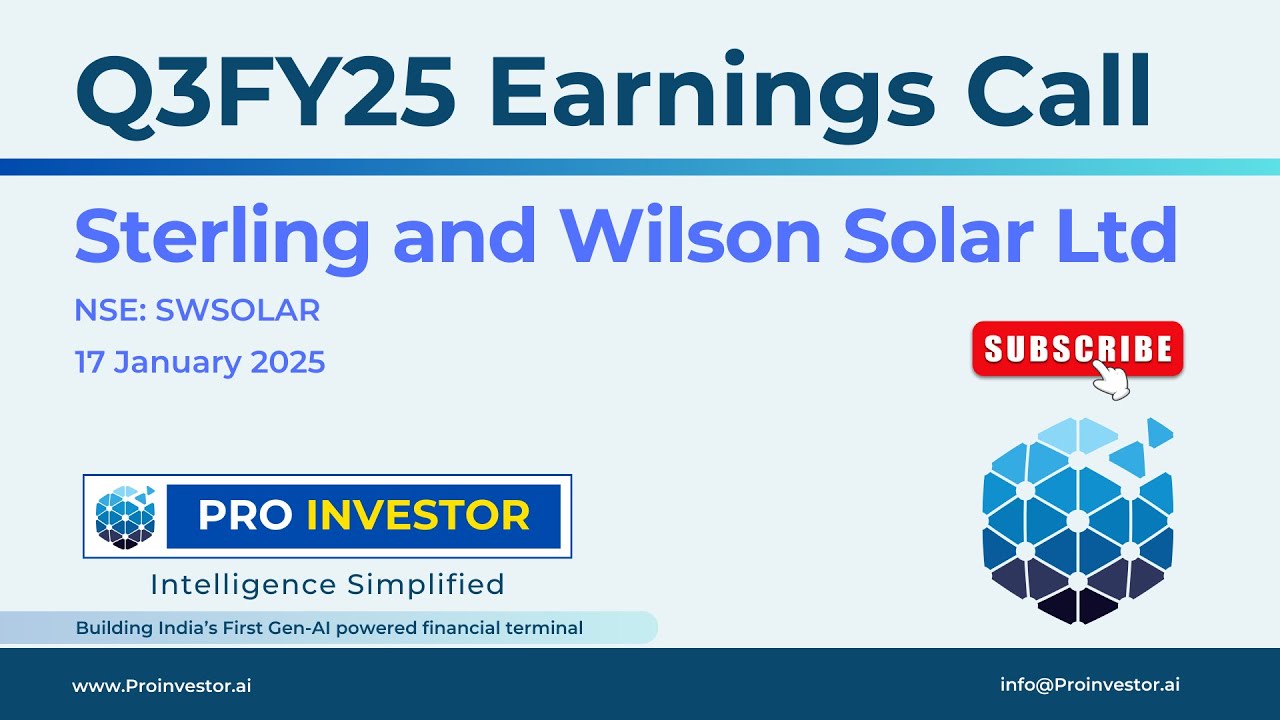 Q3FY25 Earnings Call

Sterling and Wilson Solar Ltd

NSE: SWSOLAR

17 January 2025

SUBSCRIBE

PRO INVESTOR

Intelligence Simplified

Building India's First Gen-AI powered financial terminal

www.Proinvestor.ai

info@Proinvestor.ai